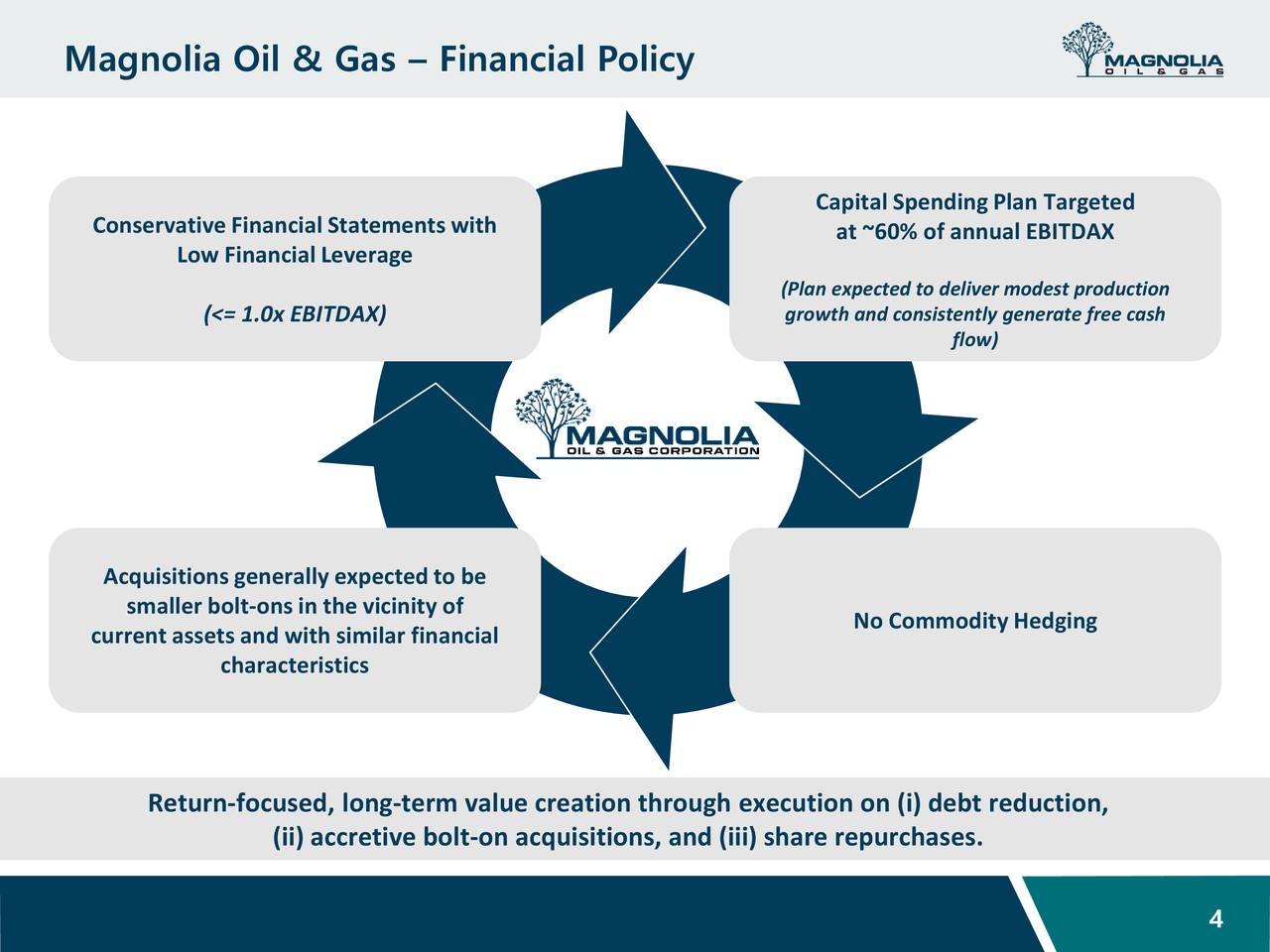 Magnolia Oil & Gas – Financial Policy

MAGNOLIA
OIL & GAS

Conservative Financial Statements with Low Financial Leverage

(<= 1.0x EBITDAX)

Capital Spending Plan Targeted at ~60% of annual EBITDAX

(Plan expected to deliver modest production growth and consistently generate free cash flow)

MAGNOLIA
OIL & GAS CORPORATION

Acquisitions generally expected to be smaller bolt-ons in the vicinity of current assets and with similar financial characteristics

No Commodity Hedging

Return-focused, long-term value creation through execution on (i) debt reduction, (ii) accretive bolt-on acquisitions, and (iii) share repurchases.

4